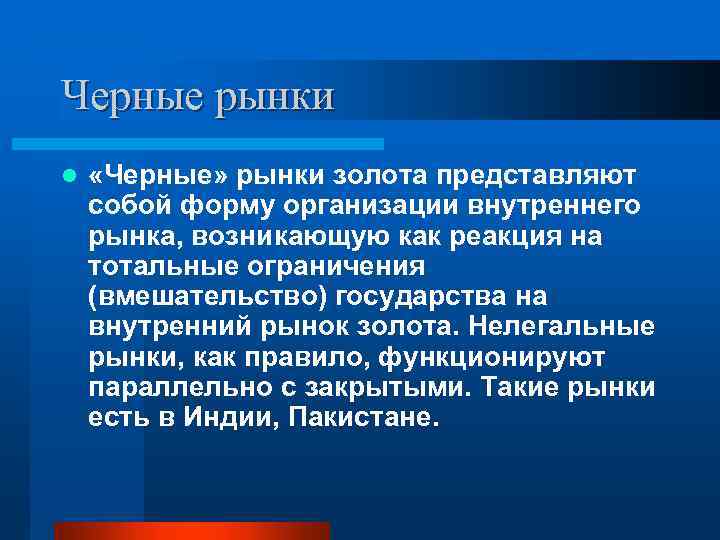 Черные рынки

«Черные» рынки золота представляют собой форму организации внутреннего рынка, возникающую как реакция на тотальные ограничения (вмешательство) государства на внутренний рынок золота. Нелегальные рынки, как правило, функционируют параллельно с закрытыми. Такие рынки есть в Индии, Пакистане.